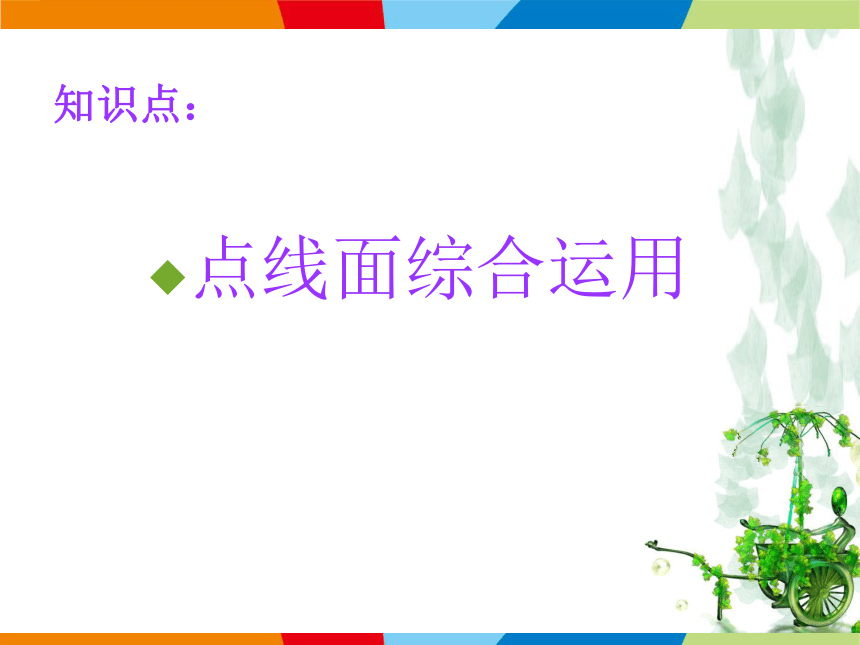 知识点：

◆点线面综合运用